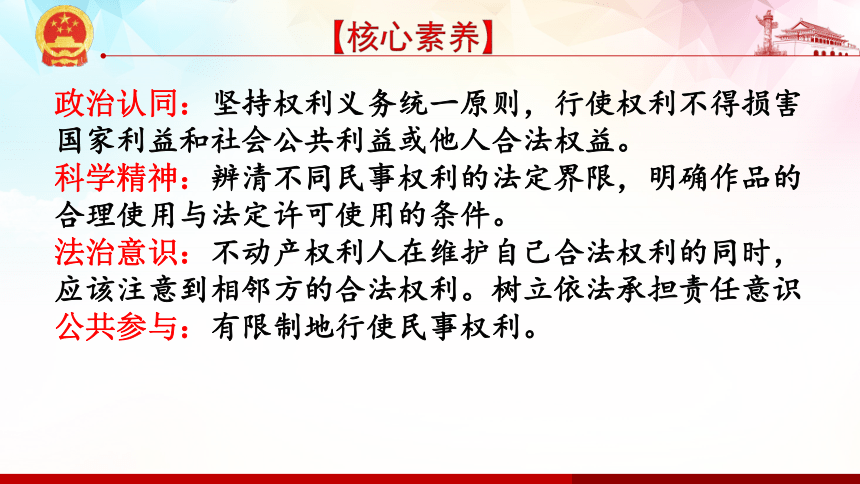 【核心素养】

政治认同：坚持权利义务统一原则，行使权利不得损害国家利益和社会公共利益或他人合法权益。

科学精神：辨清不同民事权利的法定界限，明确作品的合理使用与法定许可使用的条件。

法治意识：不动产权利人在维护自己合法权利的同时，应该注意到相邻方的合法权利。树立依法承担责任意识

公共参与：有限制地行使民事权利。